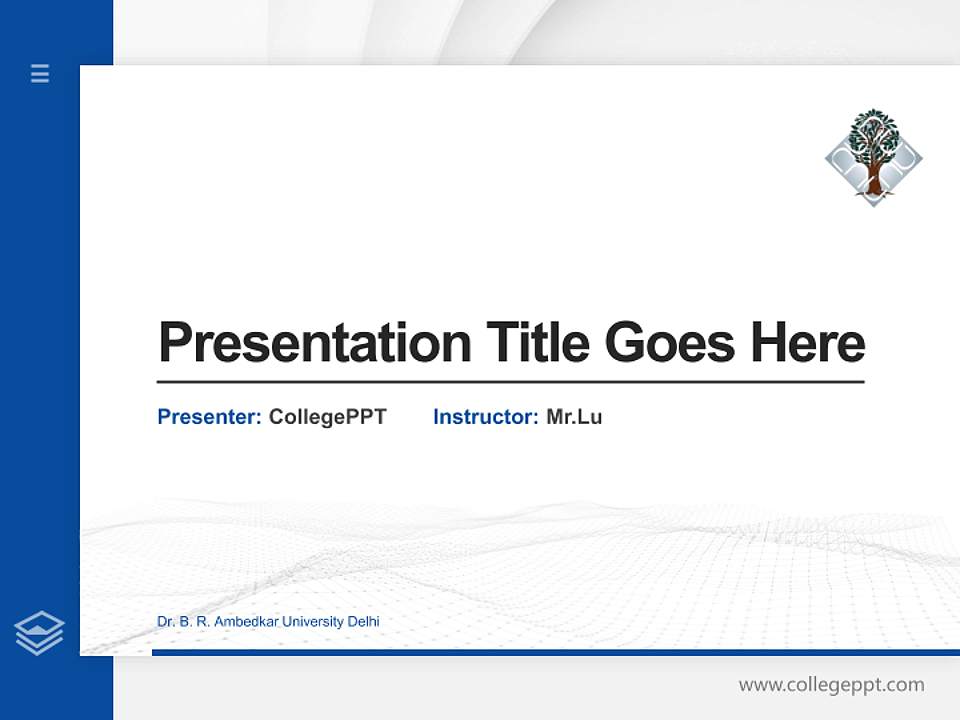 Presentation Title Goes Here

Presenter: CollegePPT Instructor: Mr.Lu

Dr. B. R. Ambedkar University Delhi

www.collegeppt.com